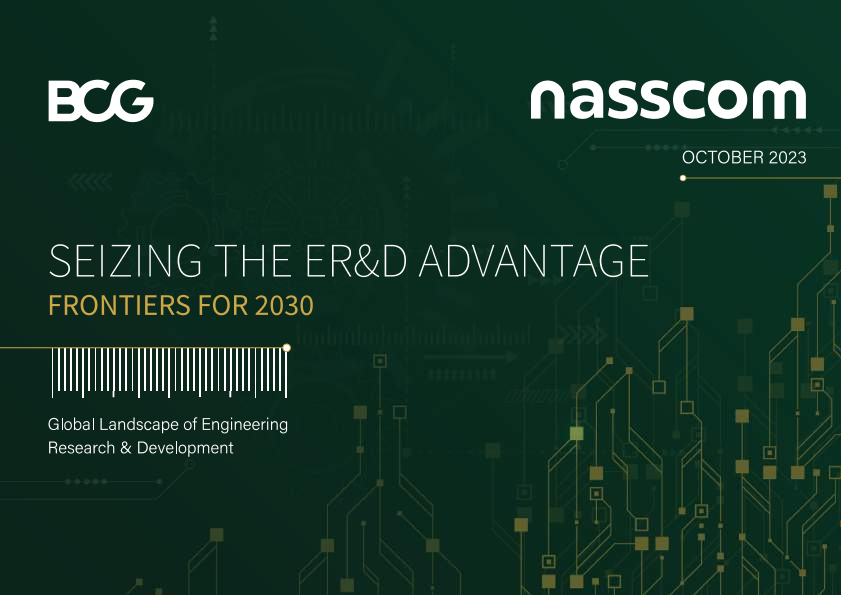 BCG

nasscom

OCTOBER 2023

SEIZING THE ER&D ADVANTAGE

FRONTIERS FOR 2030

Global Landscape of Engineering Research & Development